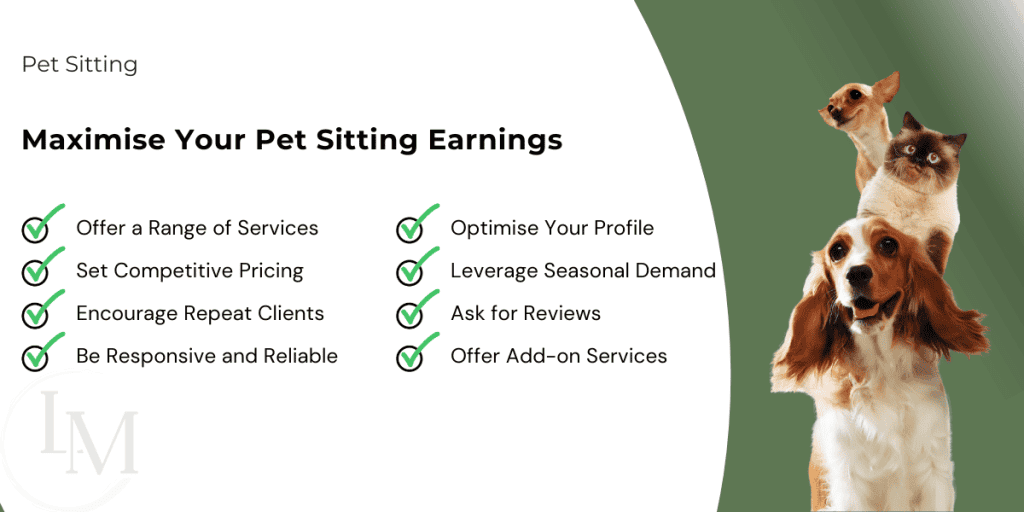 Pet Sitting

Maximise Your Pet Sitting Earnings

Offer a Range of Services

Set Competitive Pricing

Encourage Repeat Clients

Be Responsive and Reliable

Optimise Your Profile

Leverage Seasonal Demand

Ask for Reviews

Offer Add-on Services

LM